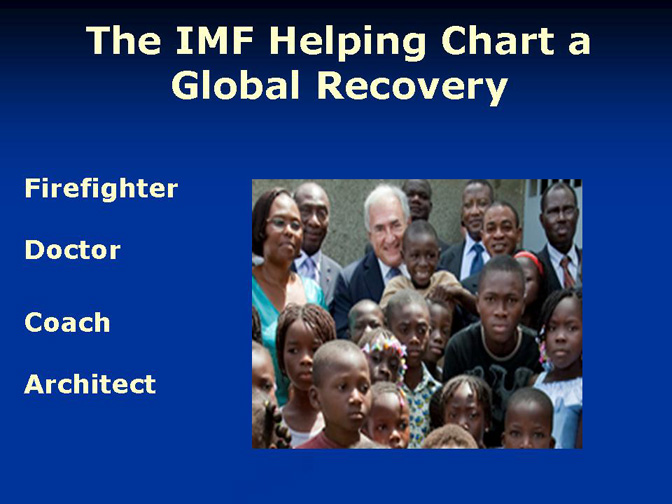 The IMF Helping Chart a Global Recovery

Firefighter

Doctor

Coach

Architect